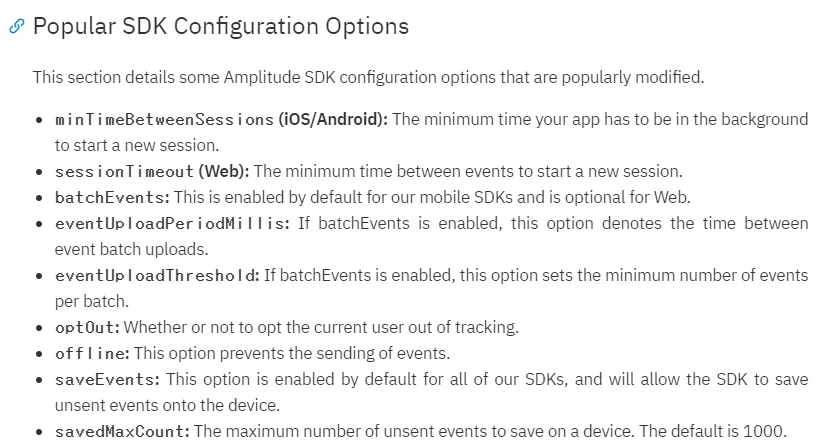 Popular SDK Configuration Options

This section details some Amplitude SDK configuration options that are popularly modified.

- minTimeBetweenSessions (iOS/Android): The minimum time your app has to be in the background to start a new session.
- sessionTimeout (Web): The minimum time between events to start a new session.
- batchEvents: This is enabled by default for our mobile SDKs and is optional for Web.
- eventUploadPeriodMillis: If batchEvents is enabled, this option denotes the time between event batch uploads.
- eventUploadThreshold: If batchEvents is enabled, this option sets the minimum number of events per batch.
- optOut: Whether or not to opt the current user out of tracking.
- offline: This option prevents the sending of events.
- saveEvents: This option is enabled by default for all of our SDKs, and will allow the SDK to save unsent events onto the device.
- savedMaxCount: The maximum number of unsent events to save on a device. The default is 1000.